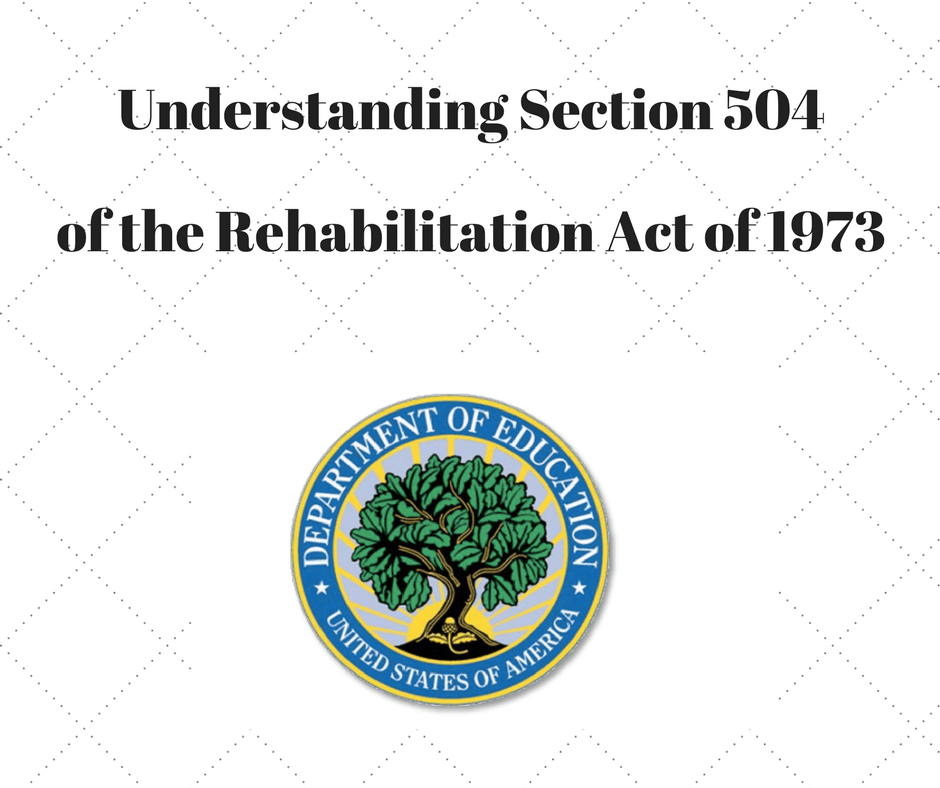 Understanding Section 504
of the Rehabilitation Act of 1973

DEPARTMENT OF EDUCATION
UNITED STATES OF AMERICA